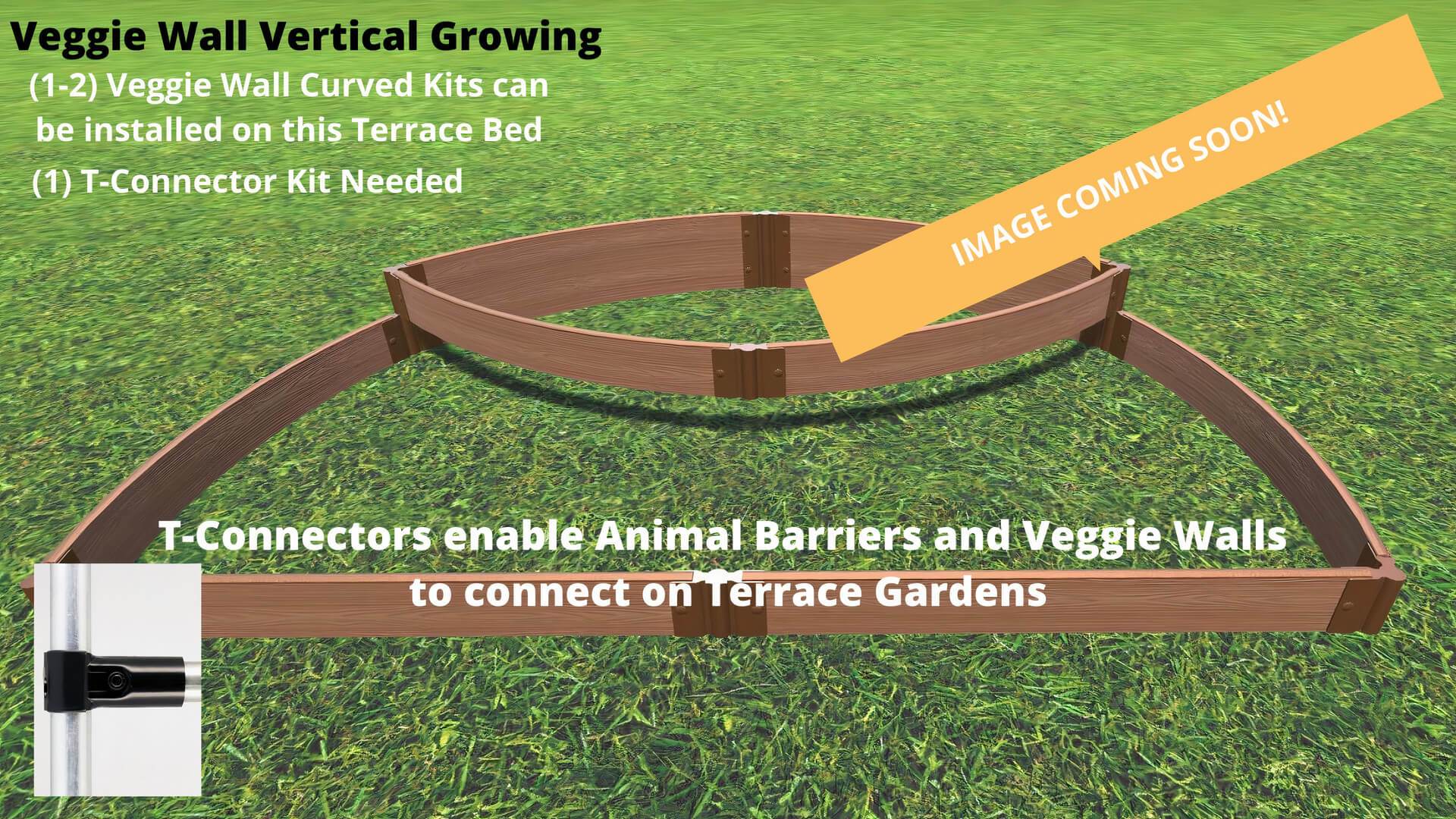 Veggie Wall Vertical Growing

(1-2) Veggie Wall Curved Kits can be installed on this Terrace Bed

(1) T-Connector Kit Needed

IMAGE COMING SOON!

T-Connectors enable Animal Barriers and Veggie Walls to connect on Terrace Gardens